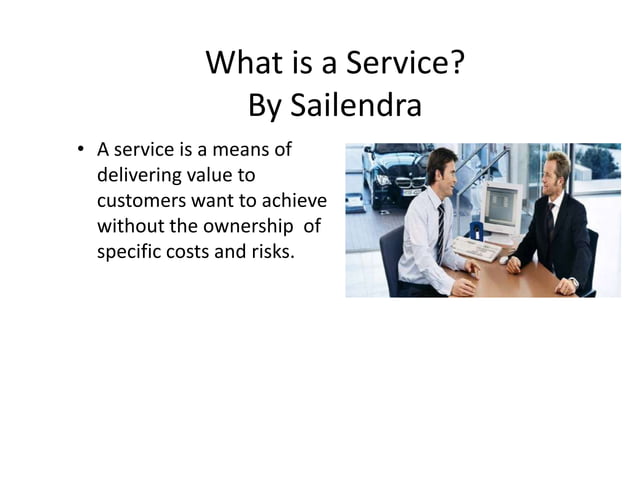 What is a Service?
By Sailendra

• A service is a means of delivering value to customers want to achieve without the ownership of specific costs and risks.